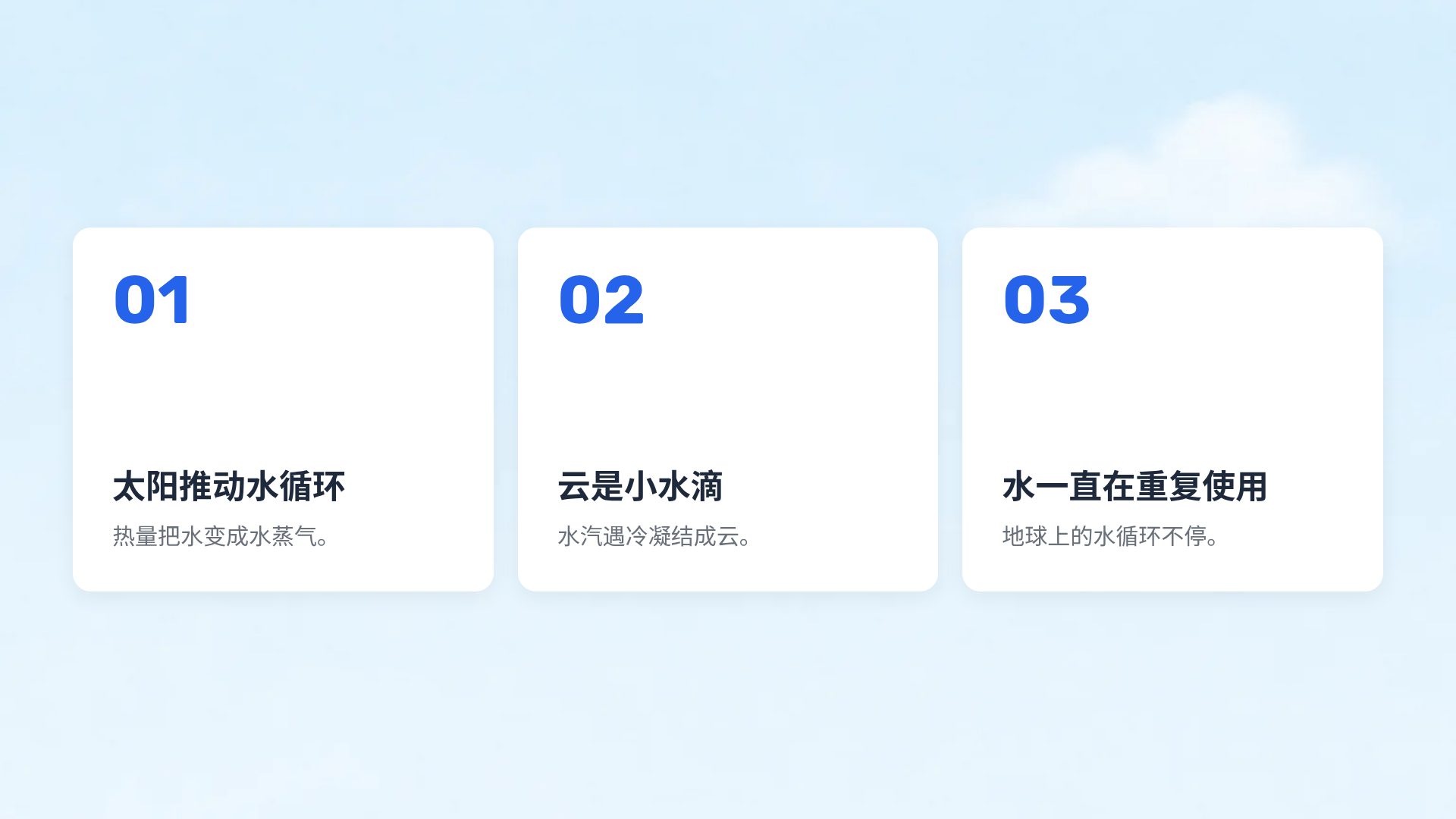 01

太阳推动水循环

热量把水变成水蒸气。

02

云是小水滴

水汽遇冷凝结成云。

03

水一直在重复使用

地球上的水循环不停。